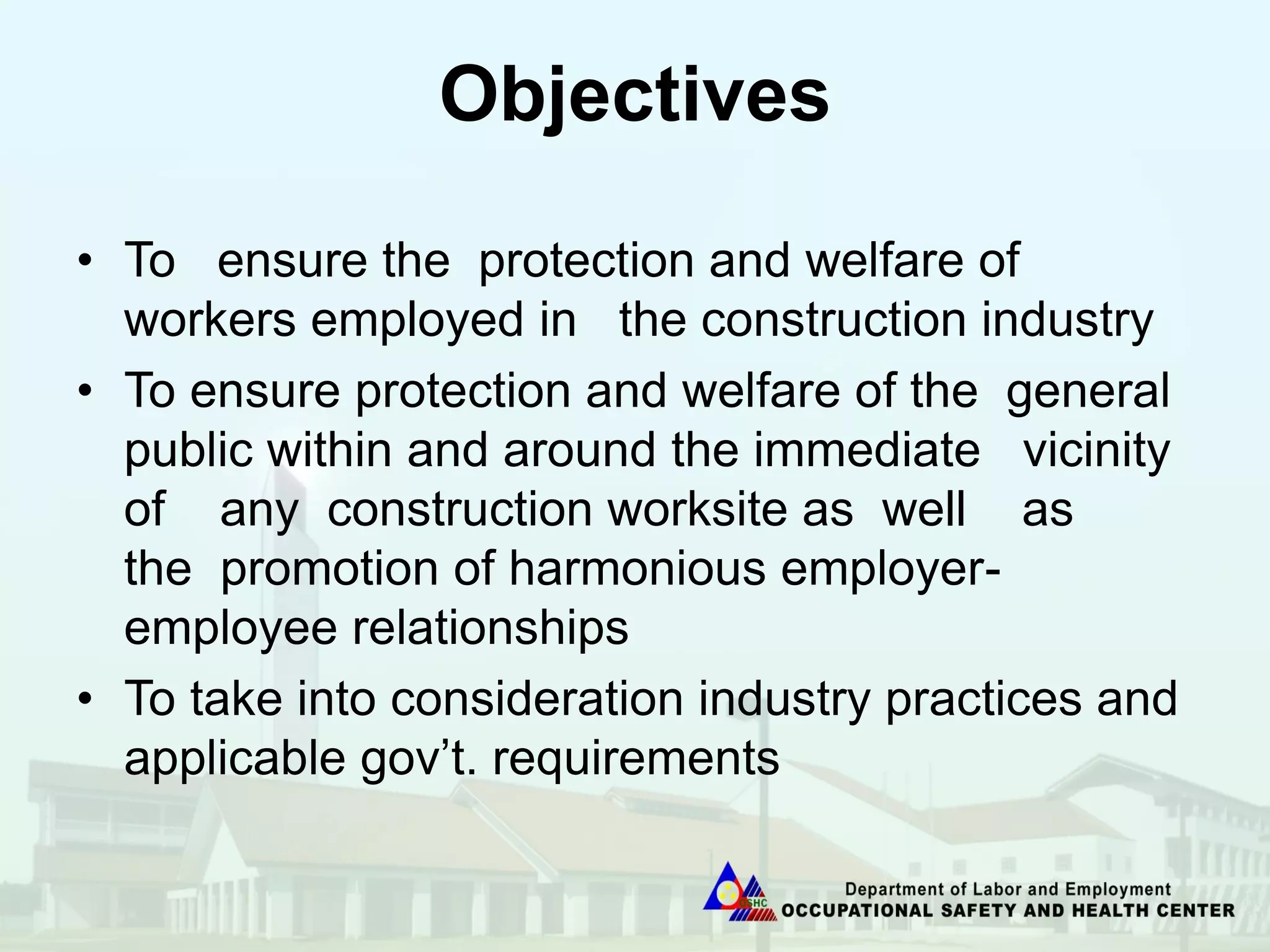 Objectives

• To ensure the protection and welfare of workers employed in the construction industry
• To ensure protection and welfare of the general public within and around the immediate vicinity of any construction worksite as well as the promotion of harmonious employer-employee relationships
• To take into consideration industry practices and applicable gov't. requirements

OSHC
Department of Labor and Employment
OCCUPATIONAL SAFETY AND HEALTH CENTER